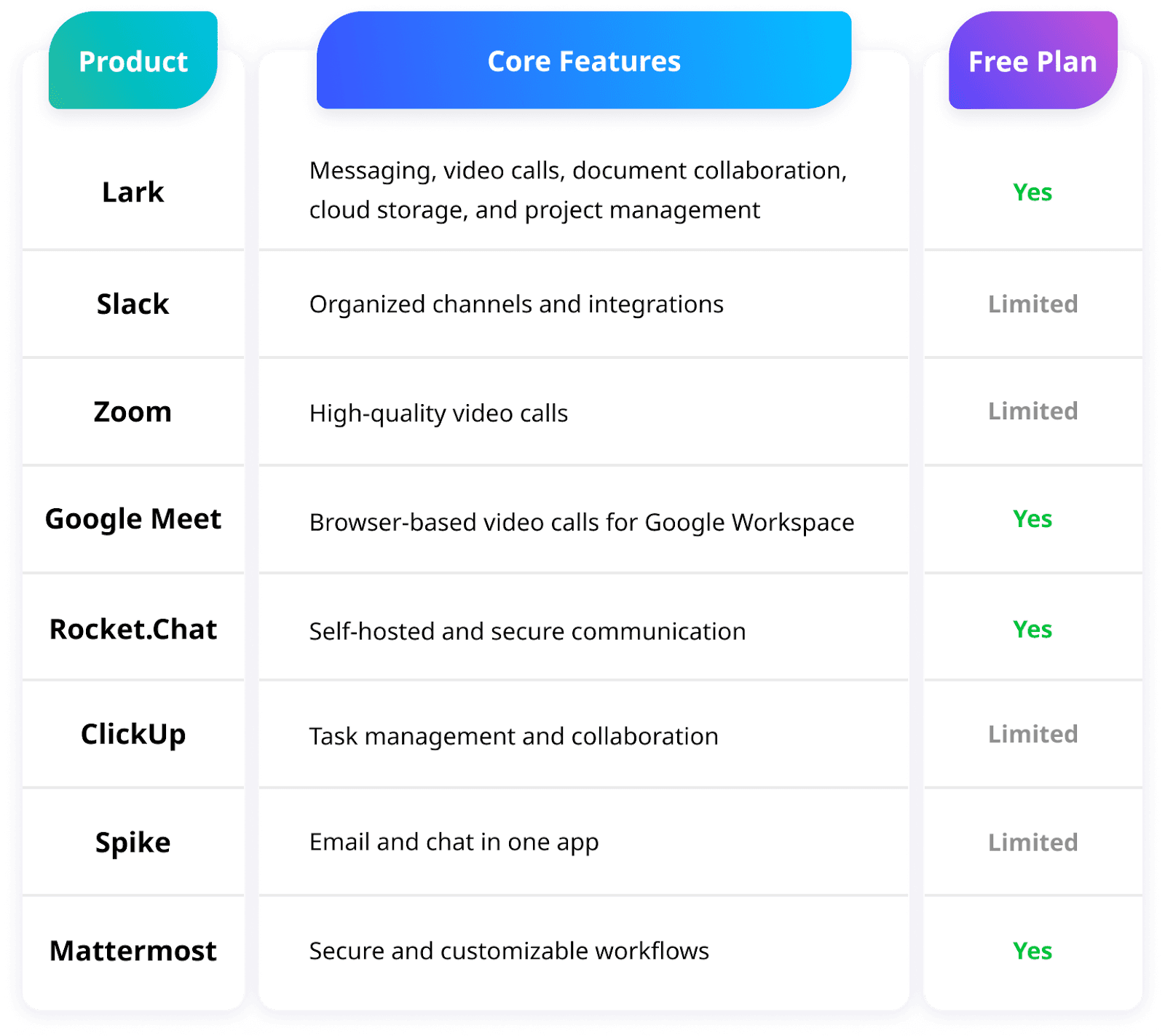 | Product | Core Features | Free Plan |
|---|---|---|
| Lark | Messaging, video calls, document collaboration, cloud storage, and project management | Yes |
| Slack | Organized channels and integrations | Limited |
| Zoom | High-quality video calls | Limited |
| Google Meet | Browser-based video calls for Google Workspace | Yes |
| Rocket.Chat | Self-hosted and secure communication | Yes |
| ClickUp | Task management and collaboration | Limited |
| Spike | Email and chat in one app | Limited |
| Mattermost | Secure and customizable workflows | Yes |